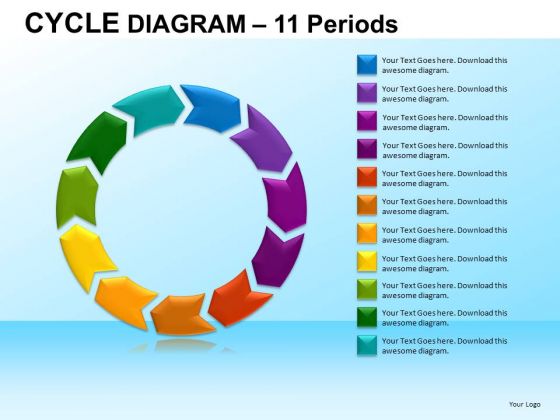 CYCLE DIAGRAM – 11 Periods

Your Text Goes here. Download this awesome diagram.

Your Text Goes here. Download this awesome diagram.

Your Text Goes here. Download this awesome diagram.

Your Text Goes here. Download this awesome diagram.

Your Text Goes here. Download this awesome diagram.

Your Text Goes here. Download this awesome diagram.

Your Text Goes here. Download this awesome diagram.

Your Text Goes here. Download this awesome diagram.

Your Text Goes here. Download this awesome diagram.

Your Text Goes here. Download this awesome diagram.

Your Text Goes here. Download this awesome diagram.

Your Logo